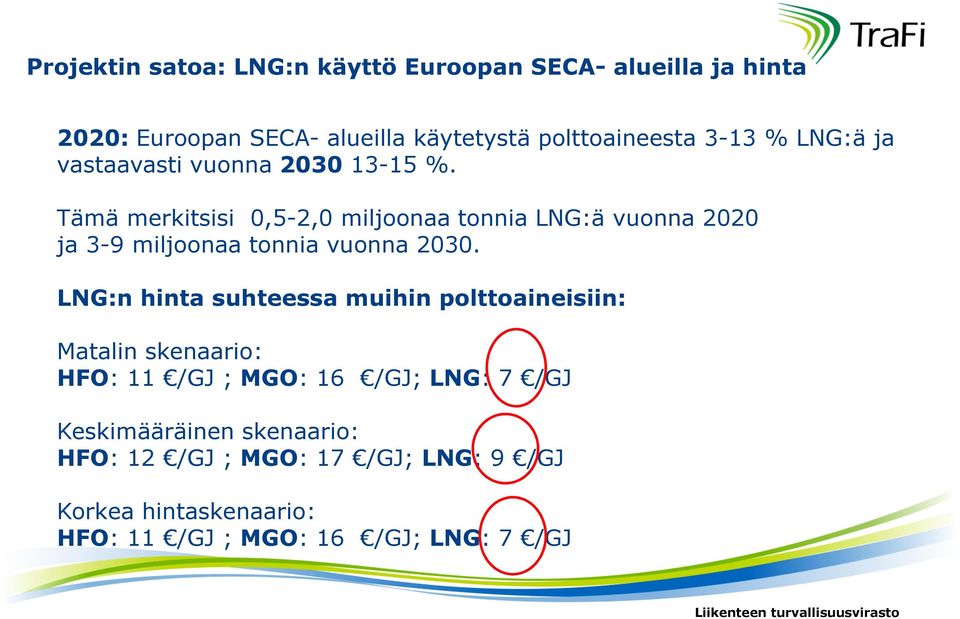 TraFi

Projektin satoa: LNG:n käyttö Euroopan SECA- alueilla ja hinta

2020: Euroopan SECA- alueilla käytetystä polttoaineesta 3-13 % LNG:ä ja vastaavasti vuonna 2030 13-15 %.

Tämä merkitsisi 0,5-2,0 miljoonaa tonnia LNG:ä vuonna 2020 ja 3-9 miljoonaa tonnia vuonna 2030.

LNG:n hinta suhteessa muihin polttoaineisiin:

Matalin skenaario:
HFO: 11 €/GJ ; MGO: 16 €/GJ; LNG: 7 €/GJ

Keskimääräinen skenaario:
HFO: 12 €/GJ ; MGO: 17 €/GJ; LNG: 9 €/GJ

Korkea hintaskenaario:
HFO: 11 €/GJ ; MGO: 16 €/GJ; LNG: 7 €/GJ

Liikenteen turvallisuusvirasto